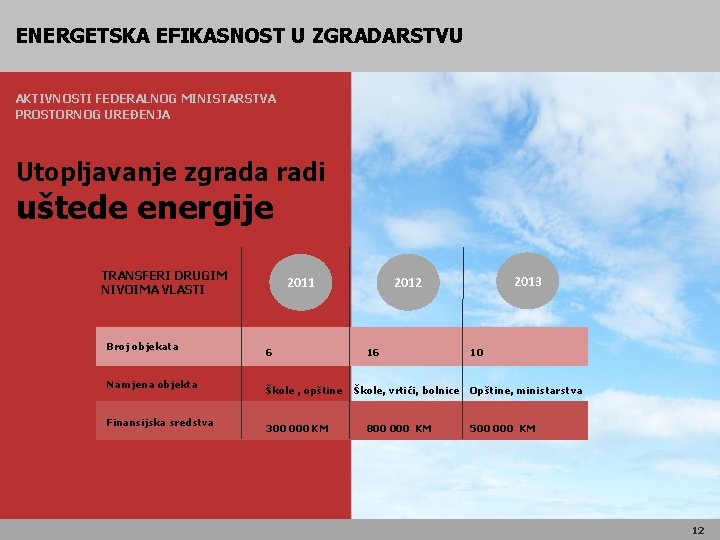 ENERGETSKA EFIKASNOST U ZGRADARSTVU

AKTIVNOSTI FEDERALNOG MINISTARSTVA PROSTORNOG UREĐENJA

Utopljavanje zgrada radi
uštede energije

| TRANSFERI DRUGIM NIVOIMA VLASTI | 2011 | 2012 | 2013 |
|---|---|---|---|
| Broj objekata | 6 | 16 | 10 |
| Namjena objekta | Škole , opštine | Škole, vrtići, bolnice | Opštine, ministarstva |
| Finansijska sredstva | 300 000 KM | 800 000 KM | 500 000 KM |

12